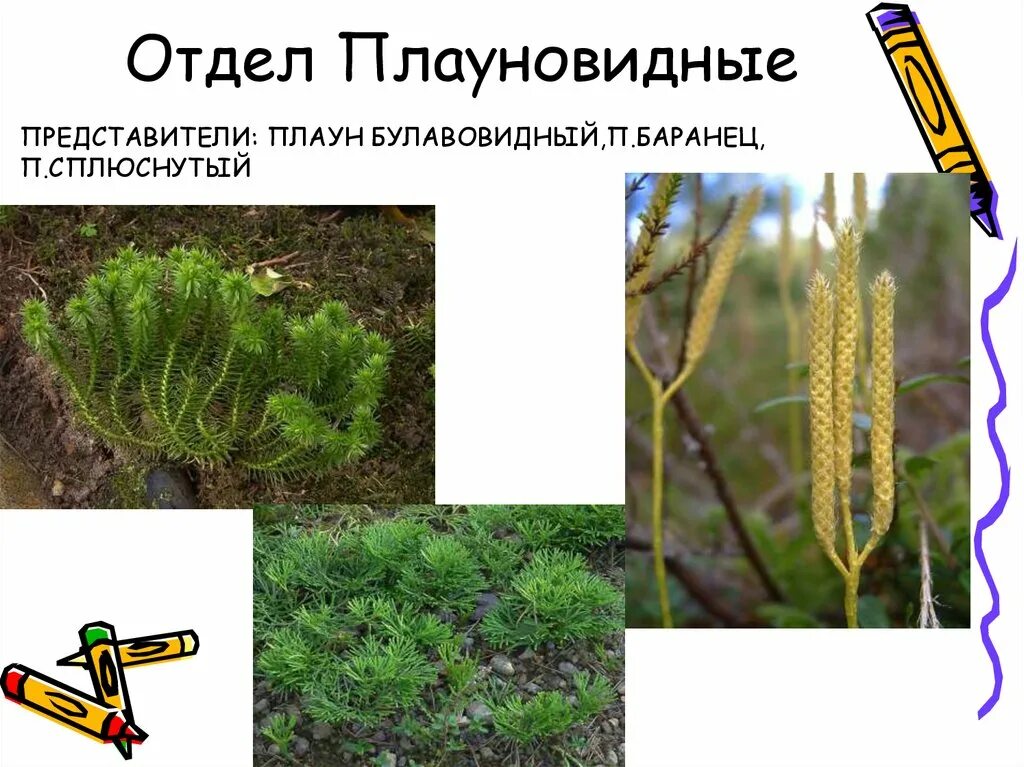 Отдел Плауновидные

ПРЕДСТАВИТЕЛИ: ПЛАУН БУЛАВОВИДНЫЙ,П.БАРАНЕЦ, П.СПЛЮСНУТЫЙ